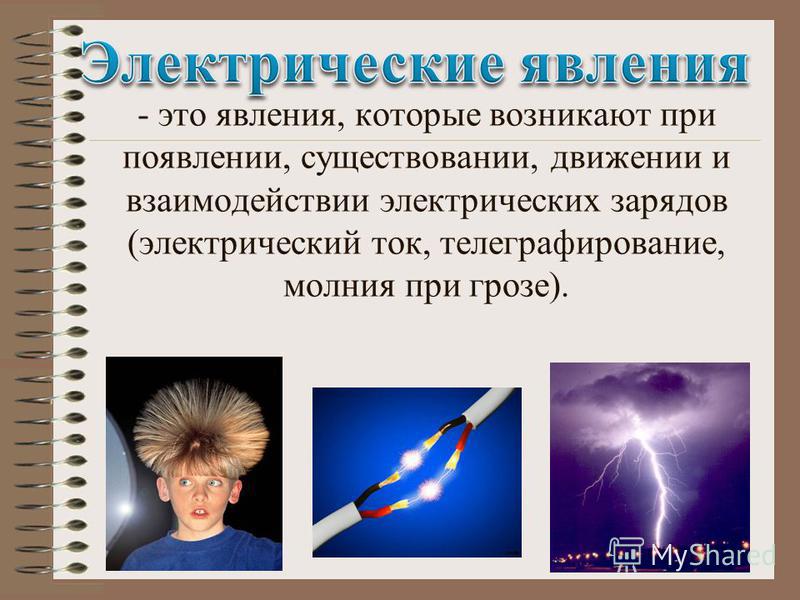 Электрические явления

- это явления, которые возникают при появлении, существовании, движении и взаимодействии электрических зарядов (электрический ток, телеграфирование, молния при грозе).

MyShared